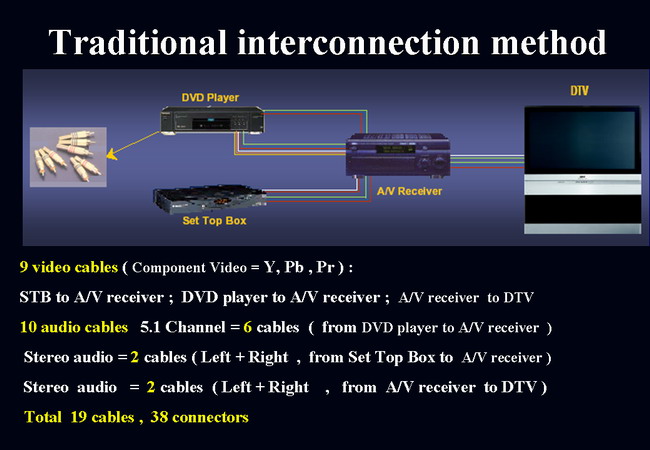 Traditional interconnection method

DVD Player

DTV

A/V Receiver

Set Top Box

9 video cables ( Component Video = Y, Pb , Pr ) :

STB to A/V receiver ; DVD player to A/V receiver ; A/V receiver to DTV

10 audio cables 5.1 Channel = 6 cables ( from DVD player to A/V receiver )

Stereo audio = 2 cables ( Left + Right , from Set Top Box to A/V receiver )

Stereo audio = 2 cables ( Left + Right , from A/V receiver to DTV )

Total 19 cables , 38 connectors